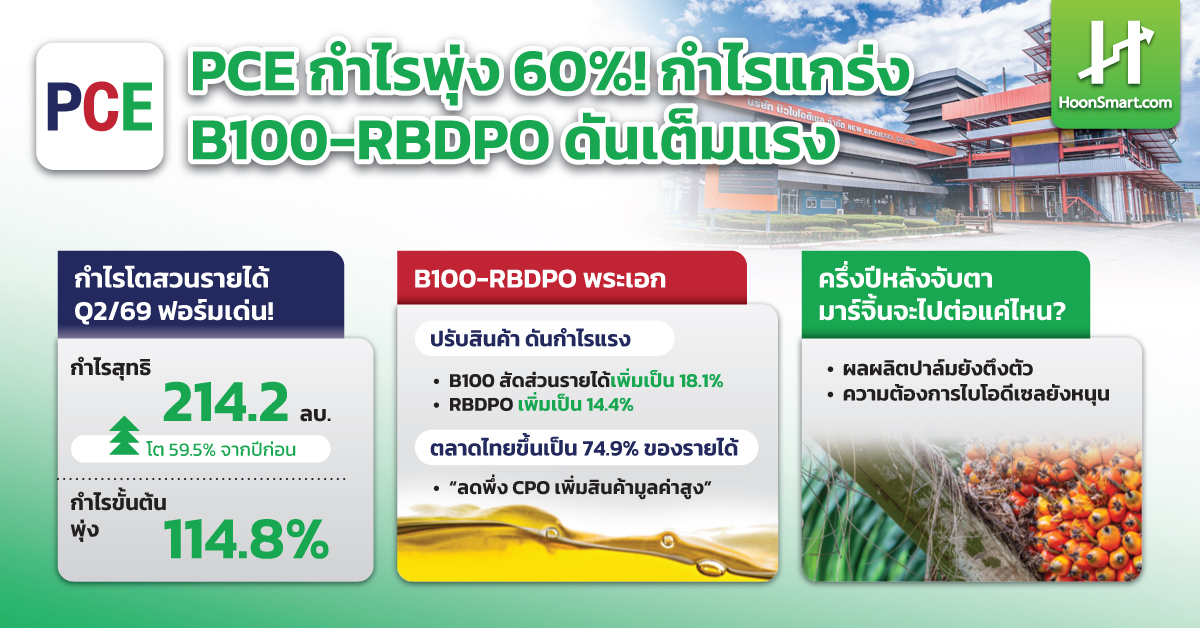 PCE

PCE กำไรพุ่ง 60%! กำไรแกร่ง B100-RBDPO ดันเต็มแรง

HoonSmart.com

กำไรโตสวนรายได้ Q2/69 ฟอร์มเด่น!

กำไรสุทธิ
214.2 ลบ.
โต 59.5% จากปีก่อน

กำไรขั้นต้น พุ่ง
114.8%

B100-RBDPO พระเอก

ปรับสินค้า ดันกำไรแรง

• B100 สัดส่วนรายได้เพิ่มเป็น 18.1%
• RBDPO เพิ่มเป็น 14.4%

ตลาดไทยขึ้นเป็น 74.9% ของรายได้

• "ลดพึ่ง CPO เพิ่มสินค้ามูลค่าสูง"

ครึ่งปีหลังจับตา มาร์จิ้นจะไปต่อแค่ไหน?

• ผลผลิตปาล์มยังตึงตัว
• ความต้องการไบโอดีเซลยังหนุน